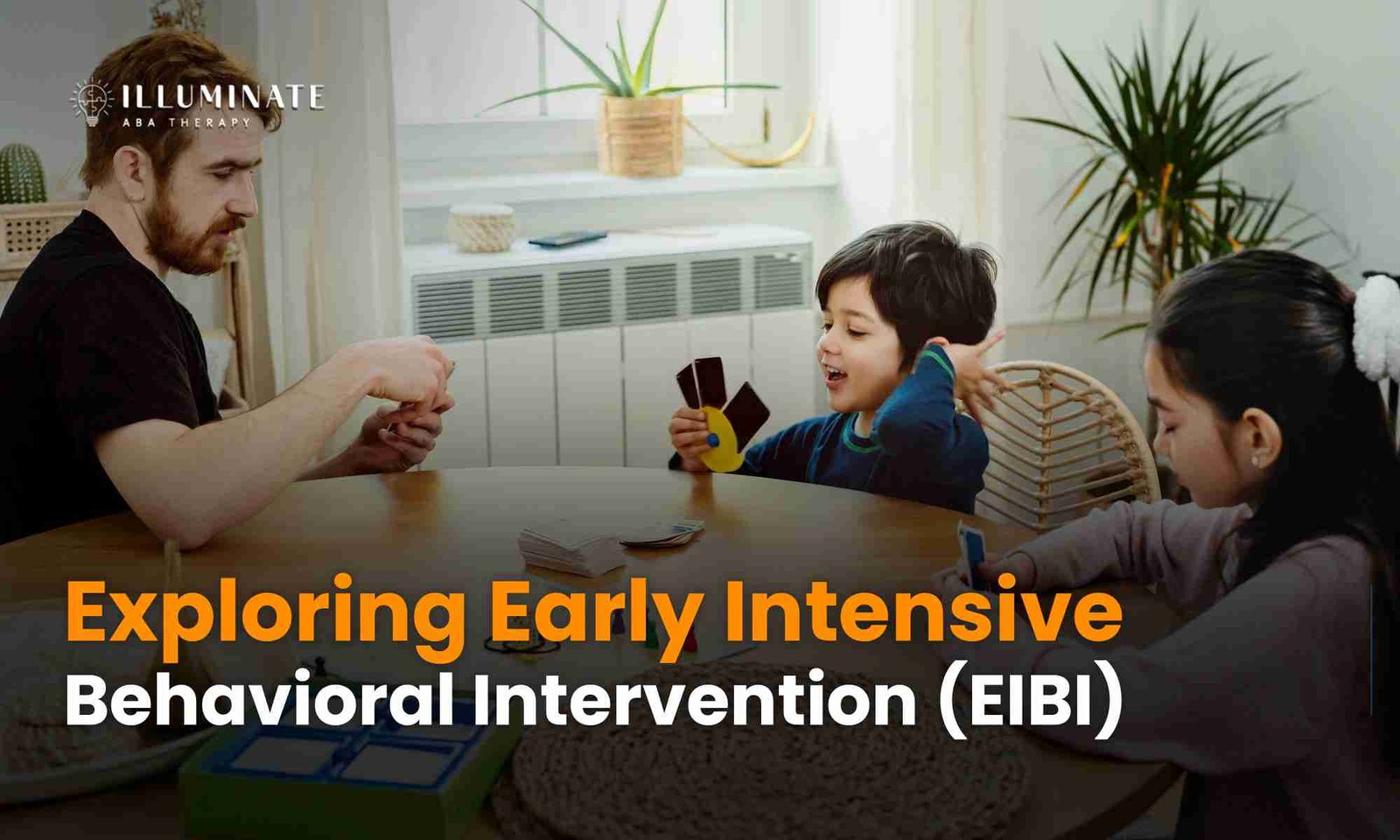 ILLUMINATE
ABA THERAPY

Exploring Early Intensive Behavioral Intervention (EIBI)